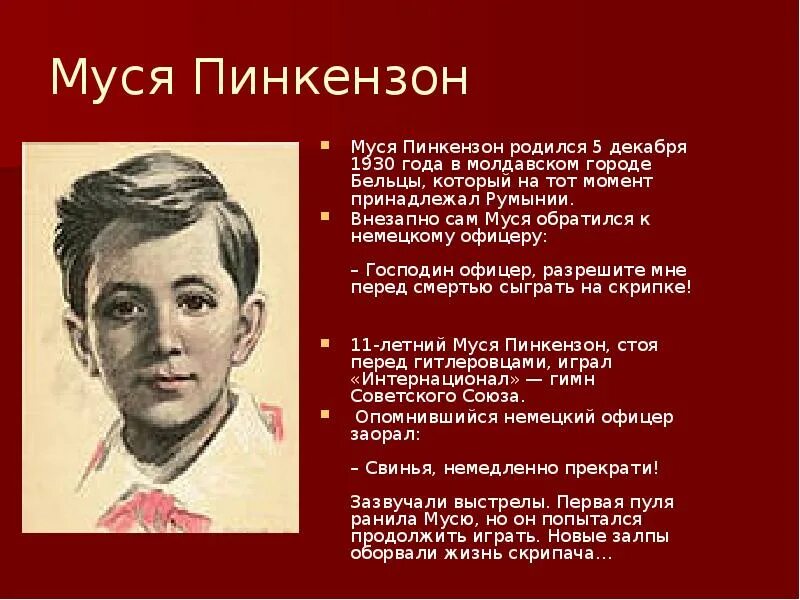 Муся Пинкензон

Муся Пинкензон родился 5 декабря 1930 года в молдавском городе Бельцы, который на тот момент принадлежал Румынии.

Внезапно сам Муся обратился к немецкому офицеру:

– Господин офицер, разрешите мне перед смертью сыграть на скрипке!

11-летний Муся Пинкензон, стоя перед гитлеровцами, играл «Интернационал» — гимн Советского Союза.

Опомнившийся немецкий офицер заорал:

– Свинья, немедленно прекрати!

Зазвучали выстрелы. Первая пуля ранила Мусю, но он попытался продолжить играть. Новые залпы оборвали жизнь скрипача…